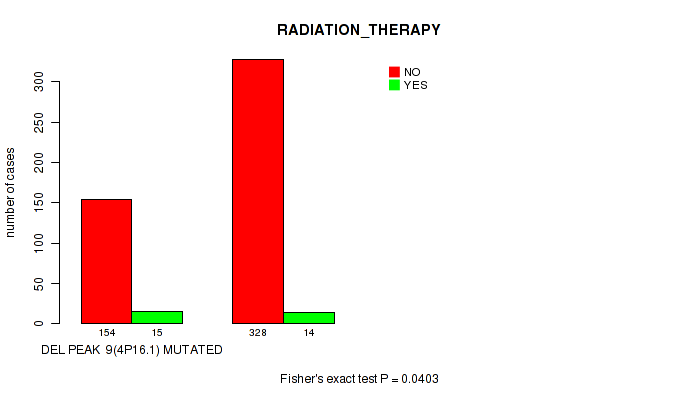 RADIATION_THERAPY

NO
YES

number of cases

0
50
100
150
200
250
300

154
15
328
14

DEL PEAK 9(4P16.1) MUTATED

Fisher's exact test P = 0.0403